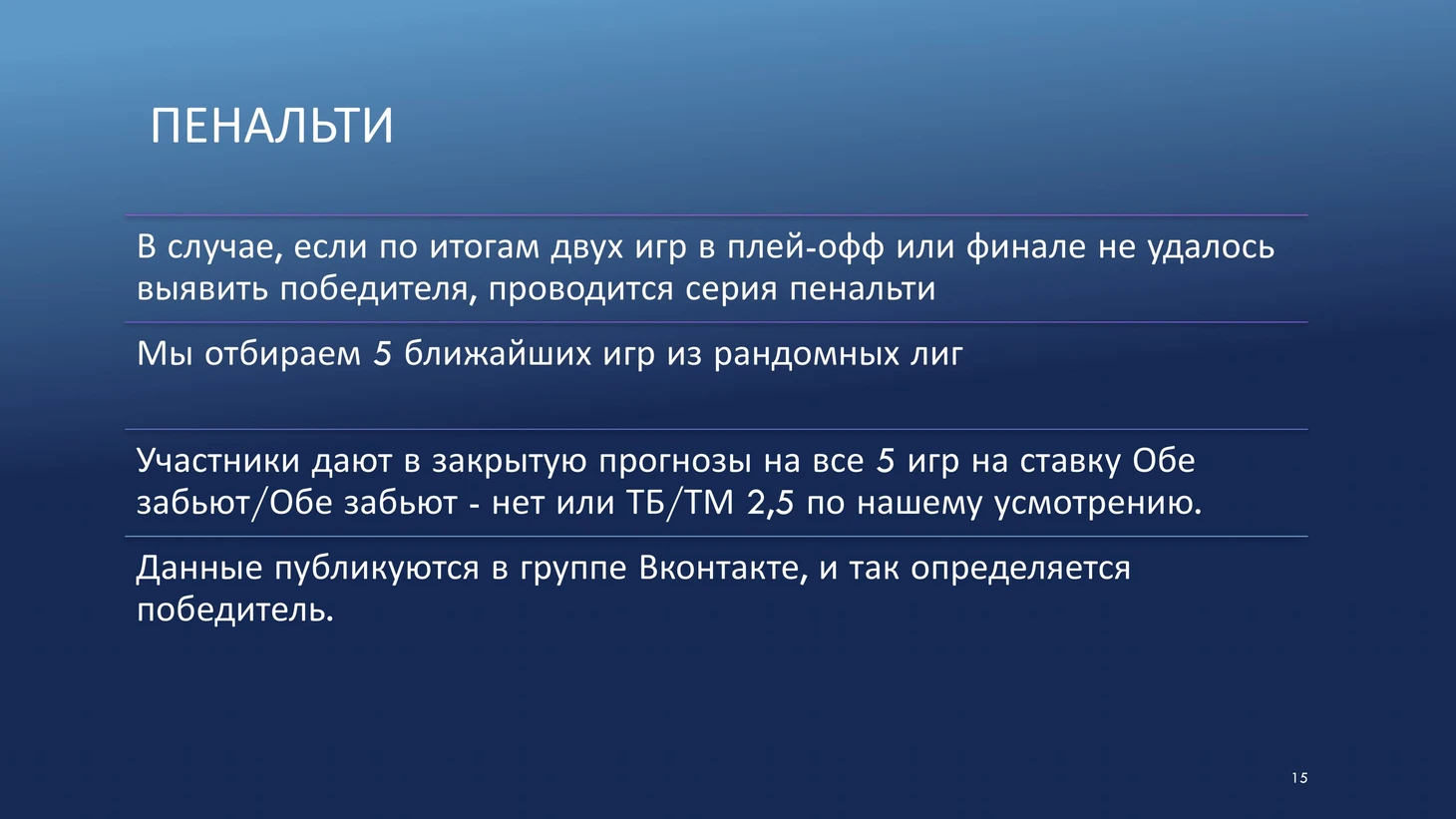 ПЕНАЛЬТИ

В случае, если по итогам двух игр в плей-офф или финале не удалось выявить победителя, проводится серия пенальти

Мы отбираем 5 ближайших игр из рандомных лиг

Участники дают в закрытую прогнозы на все 5 игр на ставку Обе забьют/Обе забьют - нет или ТБ/ТМ 2,5 по нашему усмотрению.

Данные публикуются в группе Вконтакте, и так определяется победитель.

15